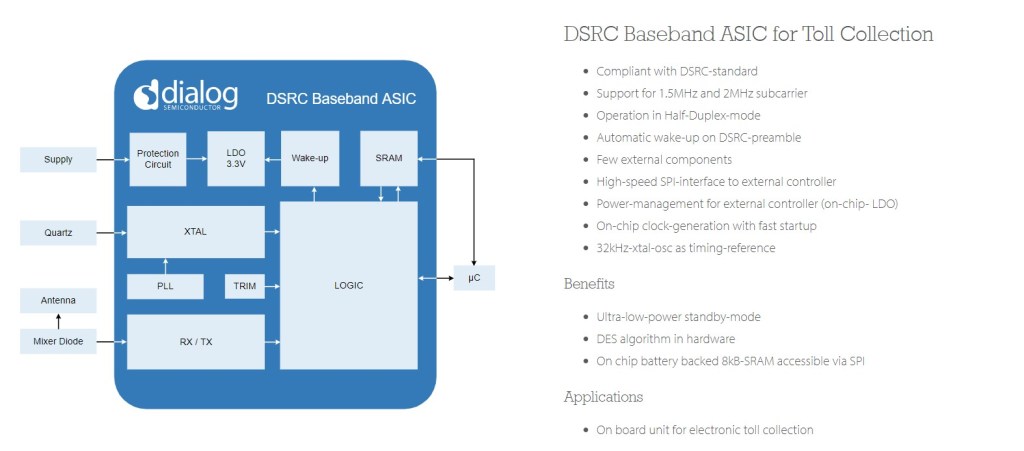 dialog
SEMICONDUCTOR
DSRC Baseband ASIC

Supply
Protection Circuit
LDO 3.3V
Wake-up
SRAM
Quartz
XTAL
PLL
TRIM
LOGIC
µC
Antenna
Mixer Diode
RX / TX

DSRC Baseband ASIC for Toll Collection

- Compliant with DSRC-standard
- Support for 1.5MHz and 2MHz subcarrier
- Operation in Half-Duplex-mode
- Automatic wake-up on DSRC-preamble
- Few external components
- High-speed SPI-interface to external controller
- Power-management for external controller (on-chip- LDO)
- On-chip clock-generation with fast startup
- 32kHz-xtal-osc as timing-reference

Benefits

- Ultra-low-power standby-mode
- DES algorithm in hardware
- On chip battery backed 8kB-SRAM accessible via SPI

Applications

- On board unit for electronic toll collection